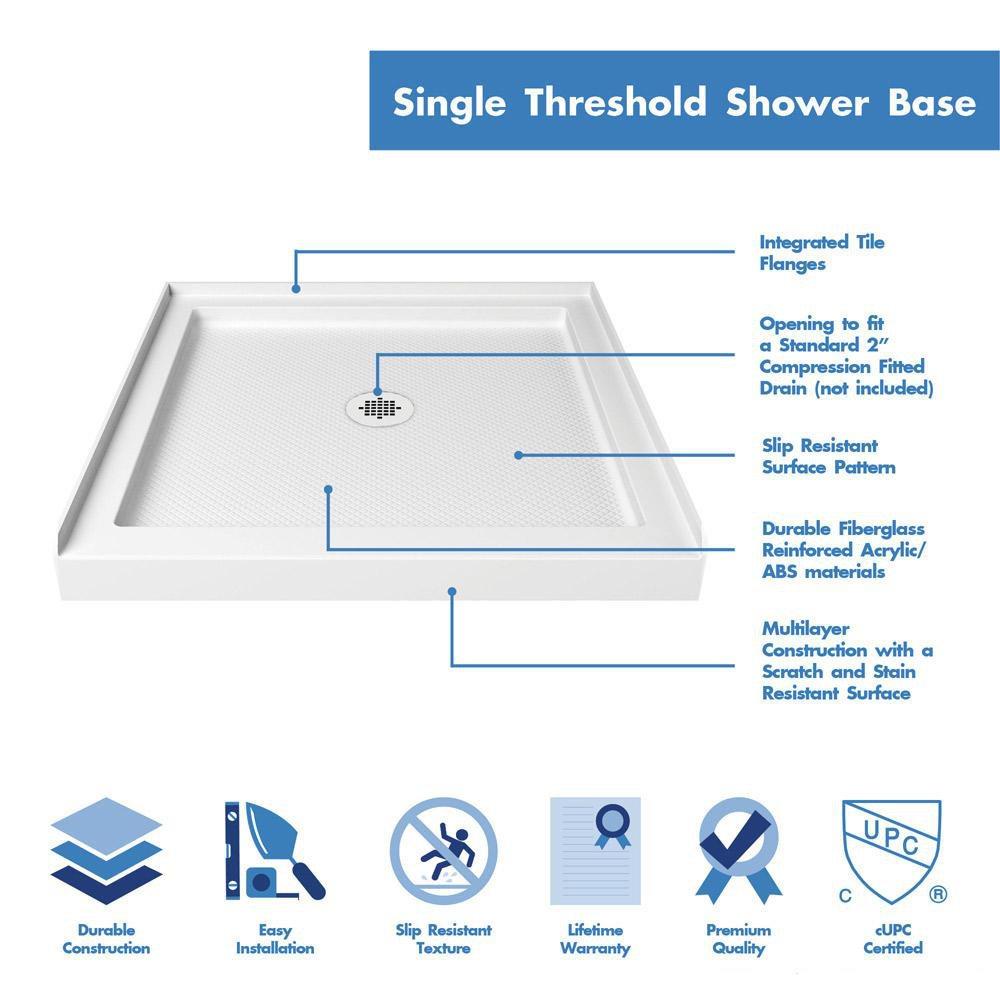 Single Threshold Shower Base

Integrated Tile Flanges

Opening to fit a Standard 2" Compression Fitted Drain (not included)

Slip Resistant Surface Pattern

Durable Fiberglass Reinforced Acrylic/ ABS materials

Multilayer Construction with a Scratch and Stain Resistant Surface

Durable Construction

Easy Installation

Slip Resistant Texture

Lifetime Warranty

Premium Quality

UPC
C ®
cUPC Certified